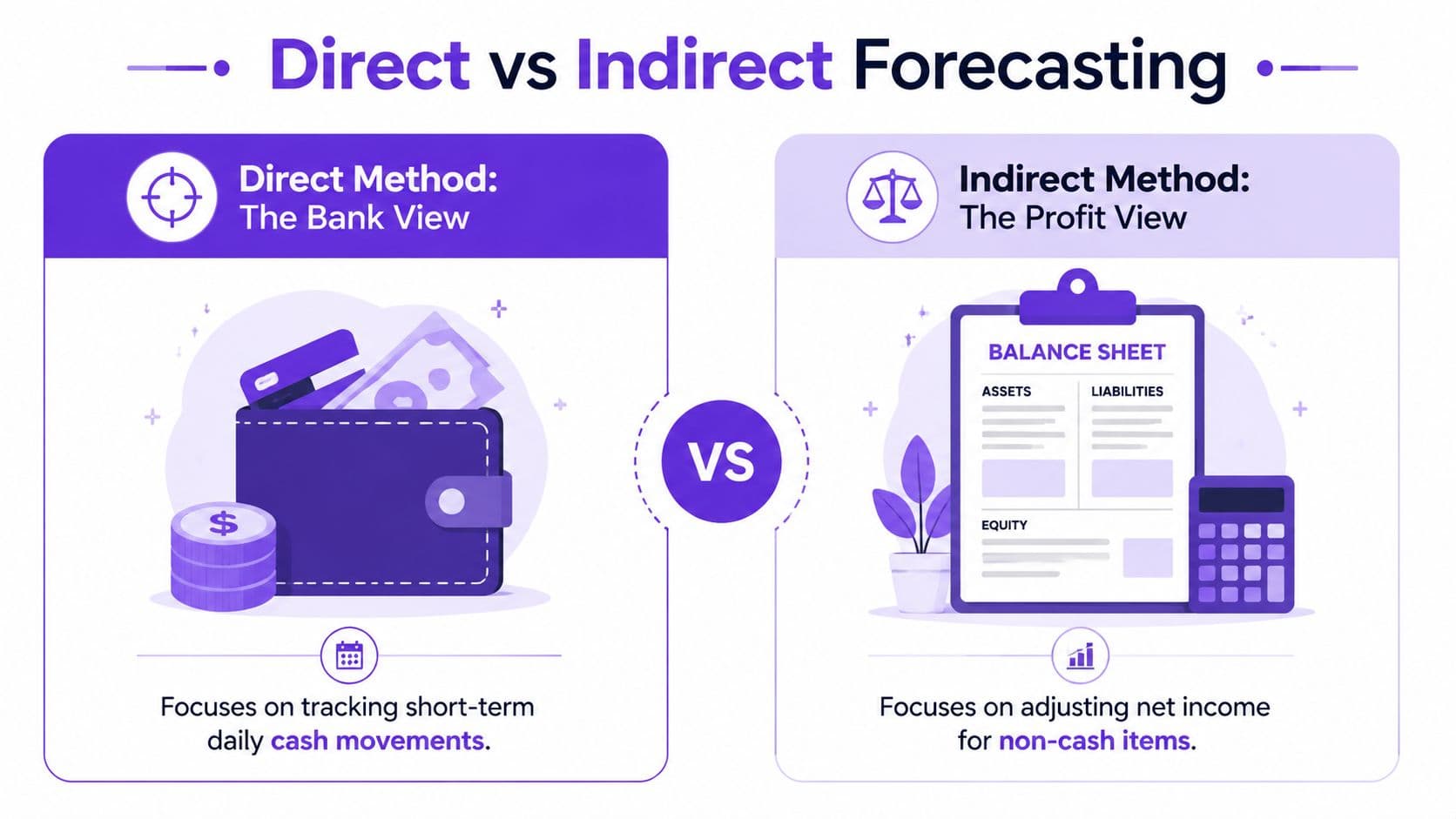 Direct vs Indirect Forecasting

Direct Method:
The Bank View

$

Focuses on tracking short-term daily cash movements.

VS

Indirect Method:
The Profit View

BALANCE SHEET

ASSETS

LIABILITIES

EQUITY

Focuses on adjusting net income for non-cash items.